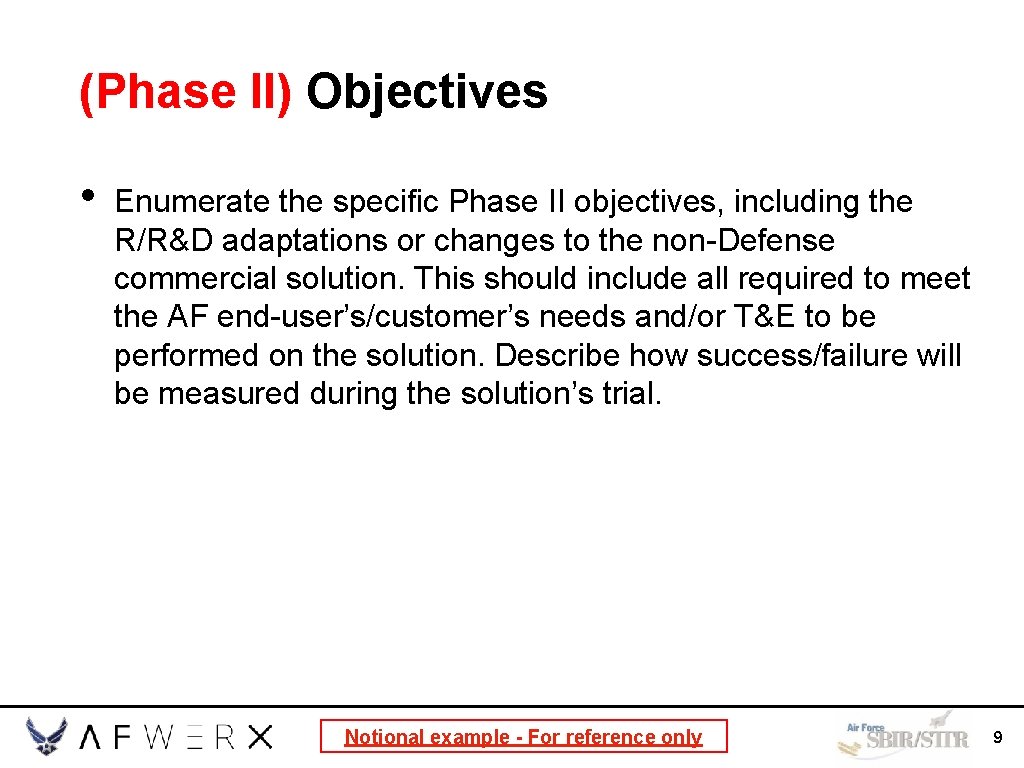 (Phase II) Objectives

• Enumerate the specific Phase II objectives, including the R/R&D adaptations or changes to the non-Defense commercial solution. This should include all required to meet the AF end-user's/customer's needs and/or T&E to be performed on the solution. Describe how success/failure will be measured during the solution's trial.

AFWERX

Notional example - For reference only

Air Force SBIR/STTR

9